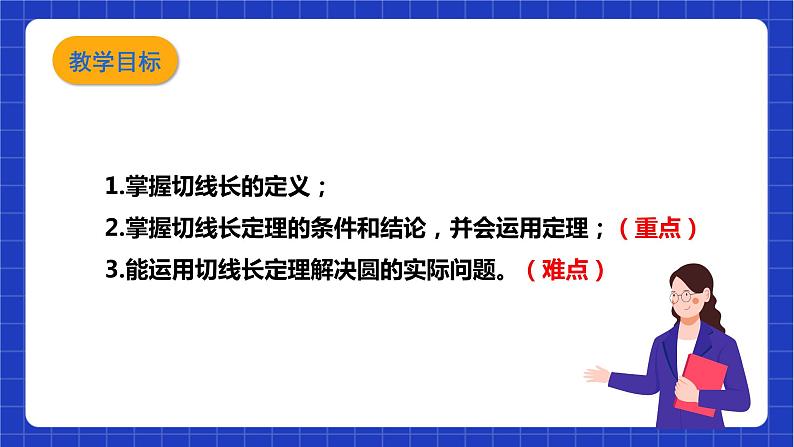 教学目标

1.掌握切线长的定义；
2.掌握切线长定理的条件和结论，并会运用定理；（重点）
3.能运用切线长定理解决圆的实际问题。（难点）